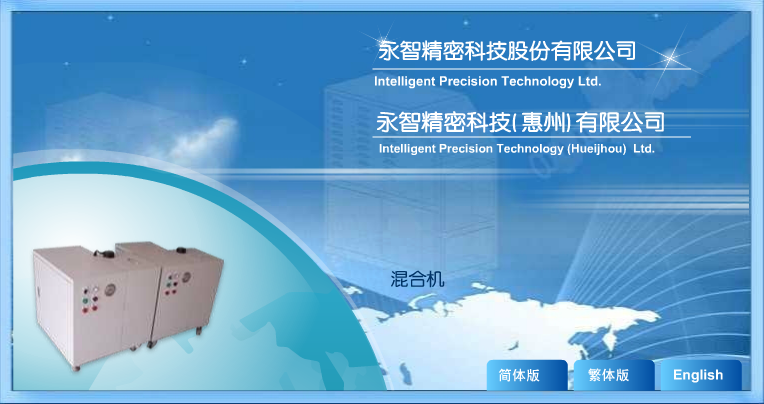 永智精密科技股份有限公司
Intelligent Precision Technology Ltd.

永智精密科技(惠州)有限公司
Intelligent Precision Technology (Hueijhou) Ltd.

混合机

简体版
繁体版
English